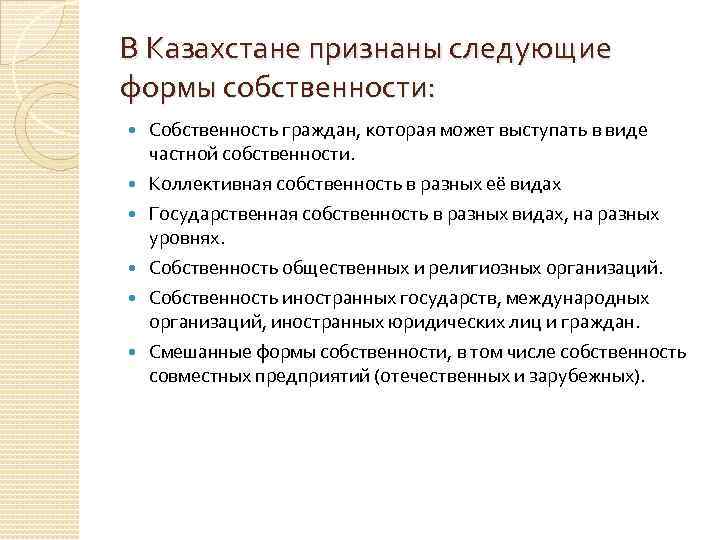 В Казахстане признаны следующие формы собственности:

- Собственность граждан, которая может выступать в виде частной собственности.
- Коллективная собственность в разных её видах
- Государственная собственность в разных видах, на разных уровнях.
- Собственность общественных и религиозных организаций.
- Собственность иностранных государств, международных организаций, иностранных юридических лиц и граждан.
- Смешанные формы собственности, в том числе собственность совместных предприятий (отечественных и зарубежных).